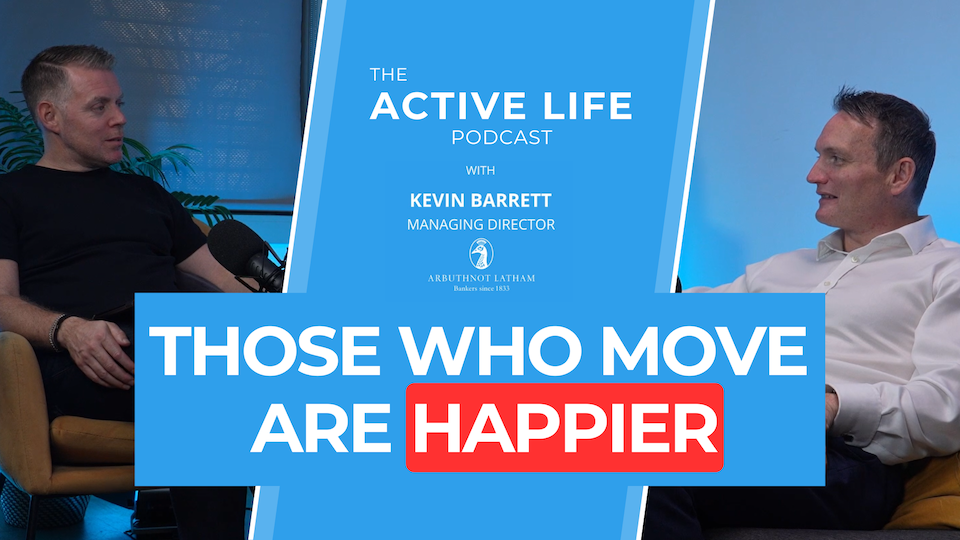 THE
ACTIVE LIFE
PODCAST

WITH

KEVIN BARRETT
MANAGING DIRECTOR

ARBUTHNOT LATHAM
Bankers since 1833

THOSE WHO MOVE ARE HAPPIER